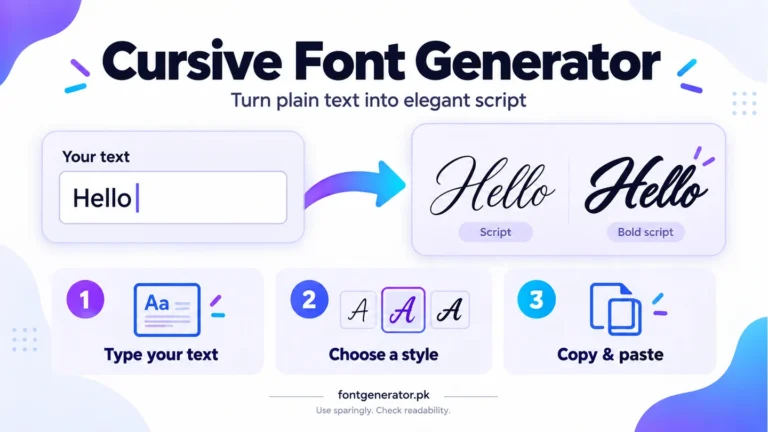 Cursive Font Generator

Turn plain text into elegant script

Your text

Hello

Hello

Script

Hello

Bold script

1

Aa

Type your text

2

A A A

Choose a style

3

Copy & paste

fontgenerator.pk

Use sparingly. Check readability.